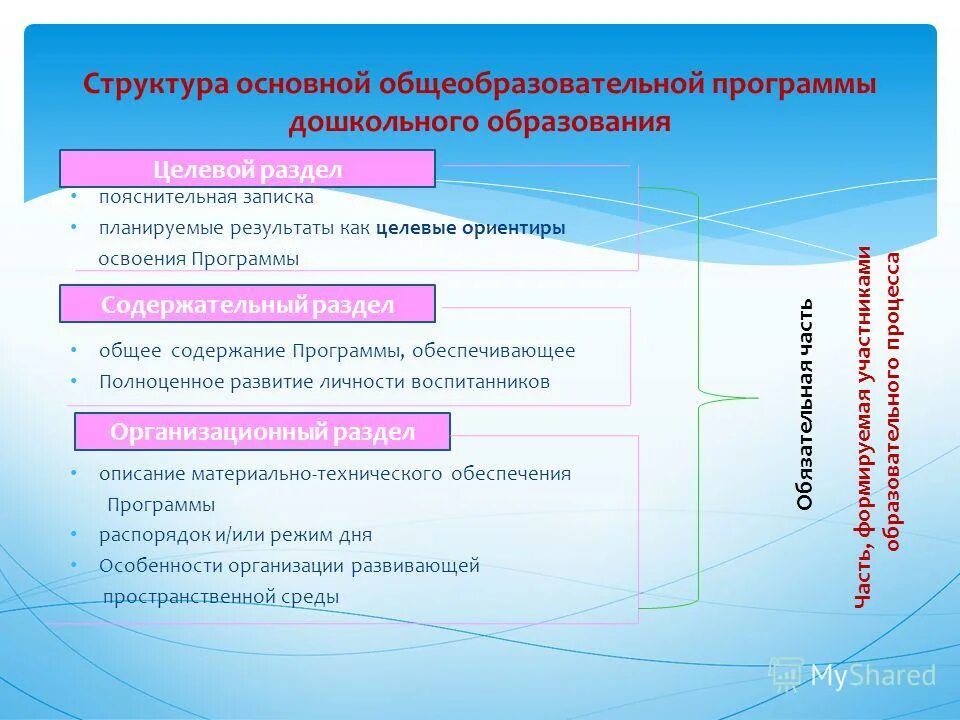 Структура основной общеобразовательной программы дошкольного образования

Целевой раздел

• пояснительная записка
• планируемые результаты как целевые ориентиры освоения Программы

Содержательный раздел

• общее содержание Программы, обеспечивающее
• Полноценное развитие личности воспитанников

Организационный раздел

• описание материально-технического обеспечения Программы
• распорядок и/или режим дня
• Особенности организации развивающей пространственной среды

Обязательная часть

Часть, формируемая участниками образовательного процесса

MyShared